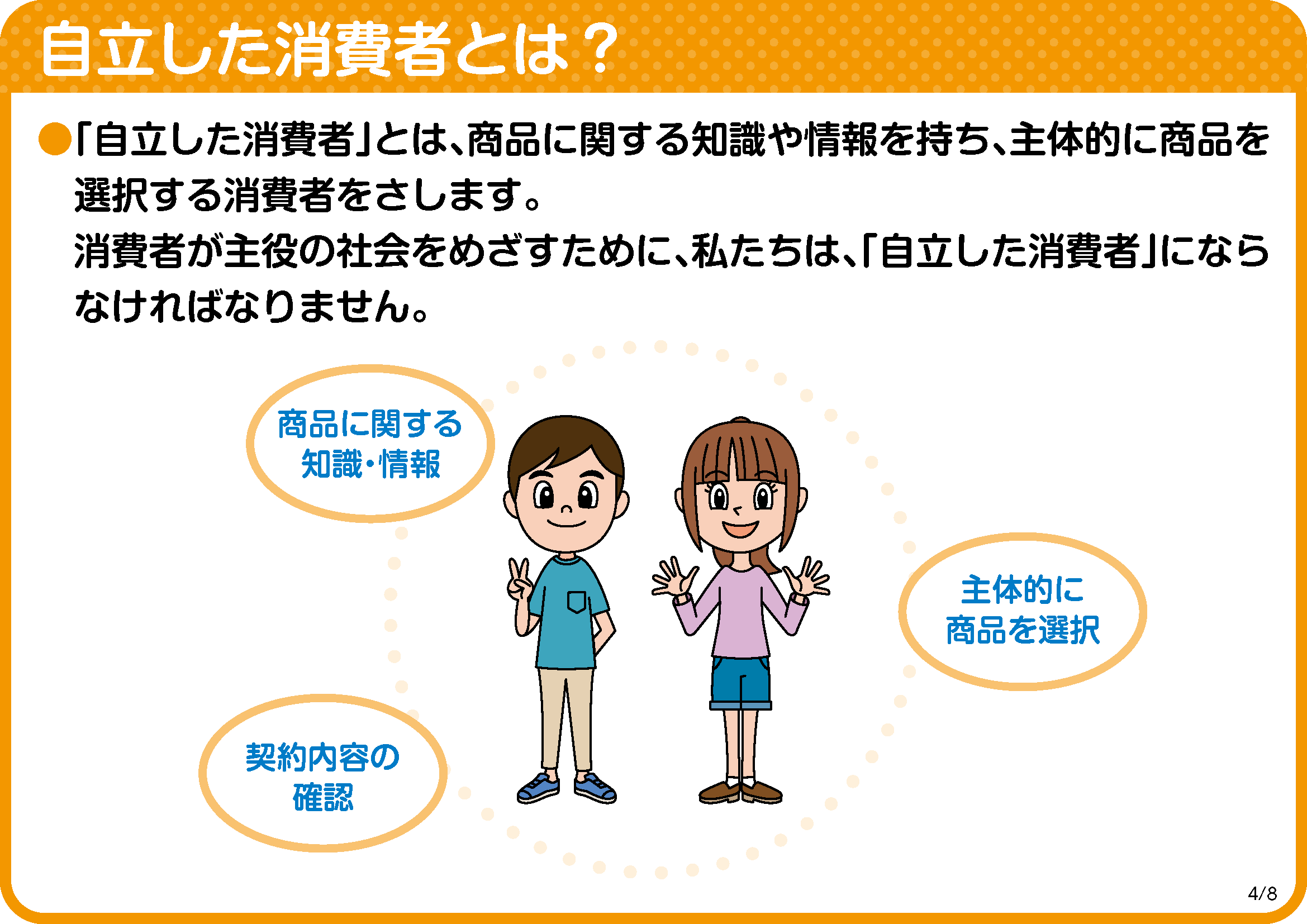 自立した消費者とは？

●「自立した消費者」とは、商品に関する知識や情報を持ち、主体的に商品を選択する消費者をさします。
消費者が主役の社会をめざすために、私たちは、「自立した消費者」にならなければなりません。

商品に関する知識・情報

主体的に商品を選択

契約内容の確認

4/8